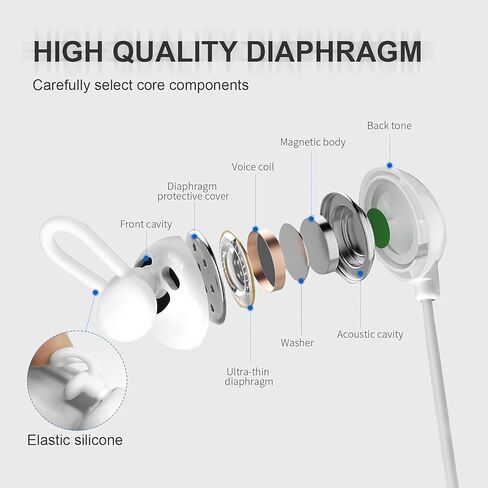 HIGH QUALITY DIAPHRAGM

Carefully select core components

Back tone

Magnetic body

Voice coil

Diaphragm protective cover

Front cavity

Acoustic cavity

Washer

Ultra-thin diaphragm

Elastic silicone